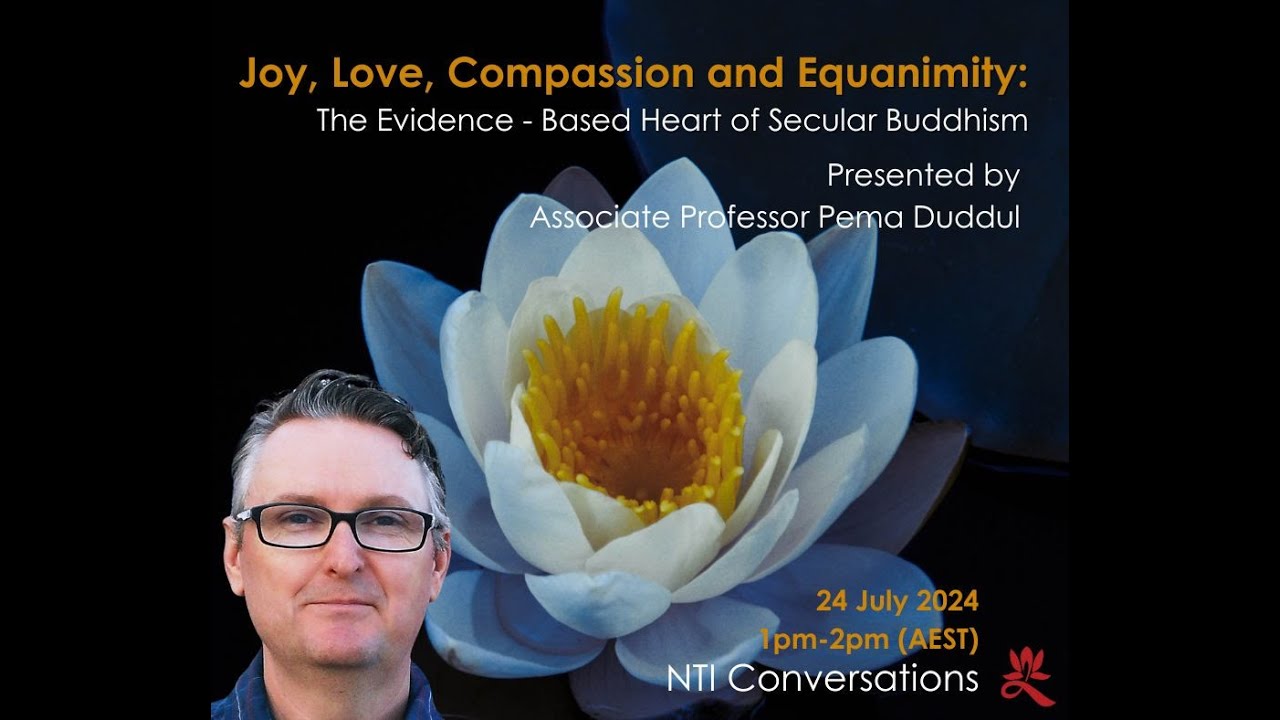 Joy, Love, Compassion and Equanimity:
The Evidence - Based Heart of Secular Buddhism

Presented by
Associate Professor Pema Duddul

24 July 2024
1pm-2pm (AEST)
NTI Conversations